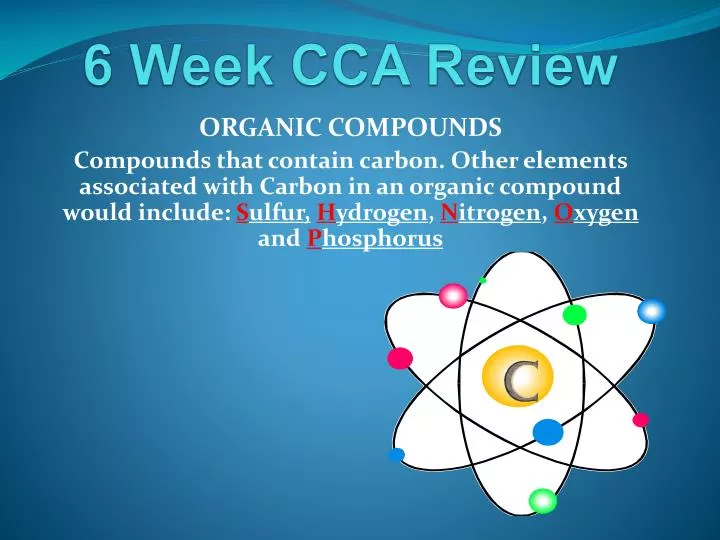 6 Week CCA Review

ORGANIC COMPOUNDS

Compounds that contain carbon. Other elements associated with Carbon in an organic compound would include: Sulfur, Hydrogen, Nitrogen, Oxygen and Phosphorus

C